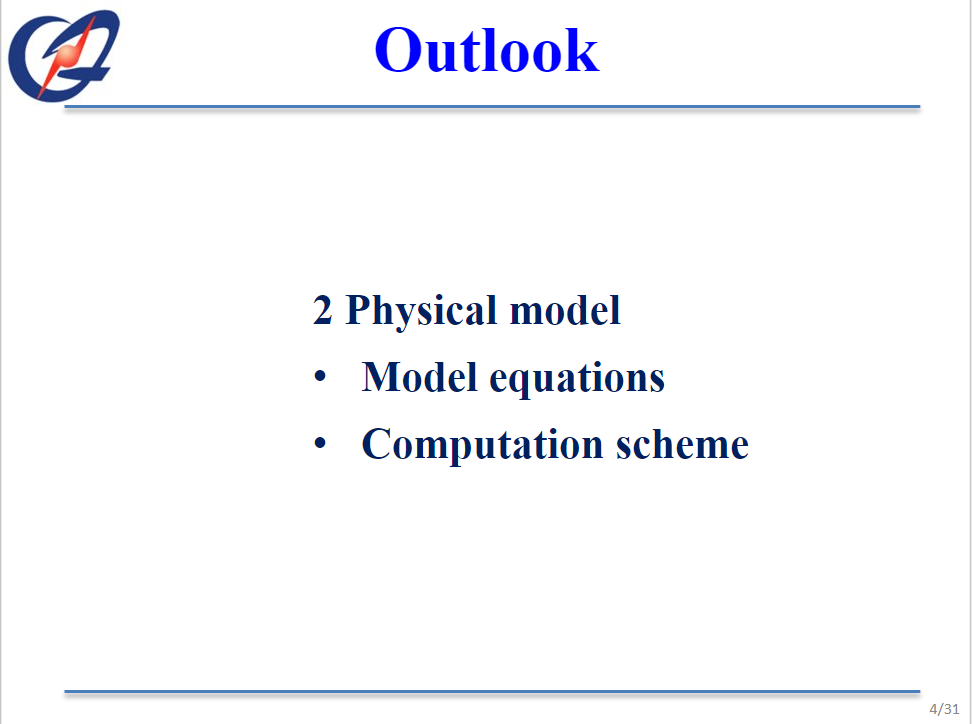 Outlook

2 Physical model

• Model equations
• Computation scheme

4/31